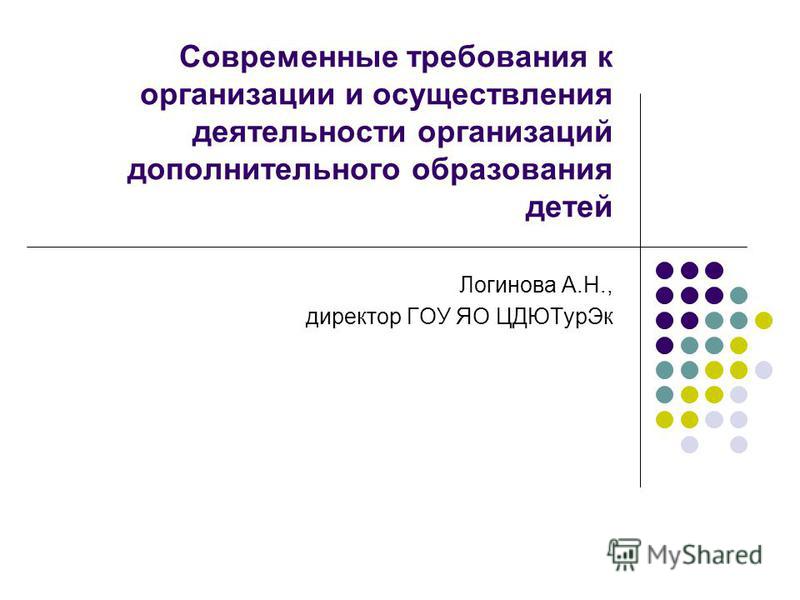 Современные требования к организации и осуществления деятельности организаций дополнительного образования детей

Логинова А.Н., директор ГОУ ЯО ЦДЮТурЭк

MyShared